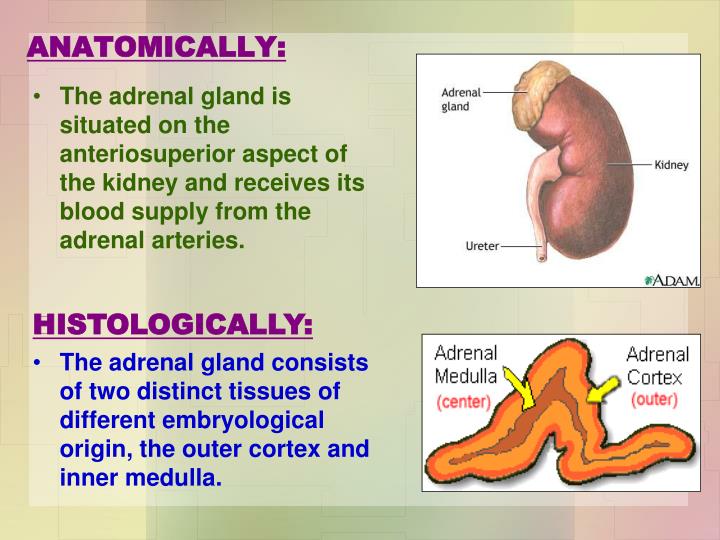 ANATOMICALLY:

• The adrenal gland is situated on the anteriosuperior aspect of the kidney and receives its blood supply from the adrenal arteries.

Adrenal gland

Kidney

Ureter

A.D.A.M.

HISTOLOGICALLY:

• The adrenal gland consists of two distinct tissues of different embryological origin, the outer cortex and inner medulla.

Adrenal Medulla (center)

Adrenal Cortex (outer)